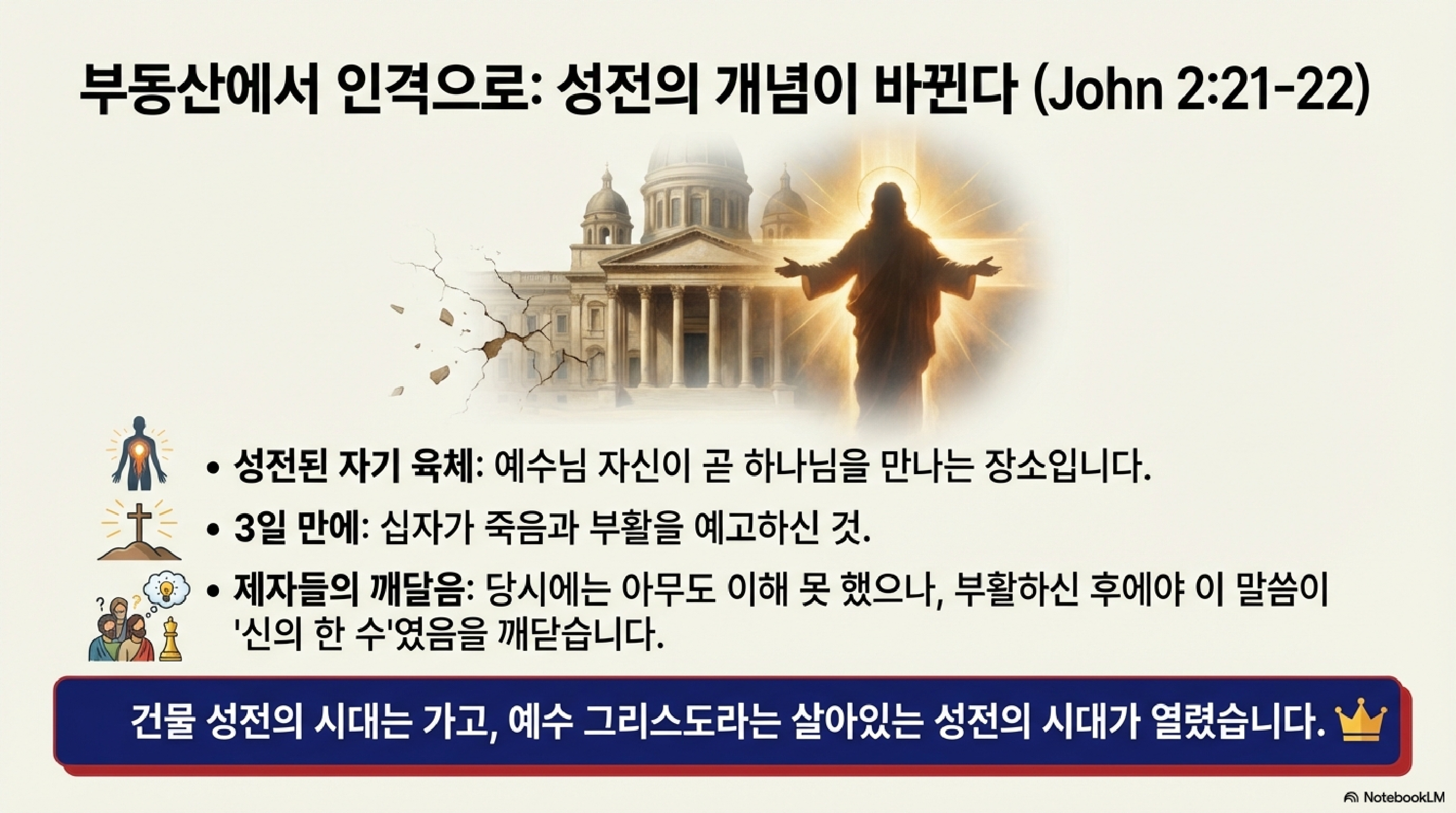 부동산에서 인격으로: 성전의 개념이 바뀐다 (John 2:21-22)

• 성전된 자기 육체: 예수님 자신이 곧 하나님을 만나는 장소입니다.

• 3일 만에: 십자가 죽음과 부활을 예고하신 것.

• 제자들의 깨달음: 당시에는 아무도 이해 못 했으나, 부활하신 후에야 이 말씀이 '신의 한 수'였음을 깨닫습니다.

건물 성전의 시대는 가고, 예수 그리스도라는 살아있는 성전의 시대가 열렸습니다.

NotebookLM